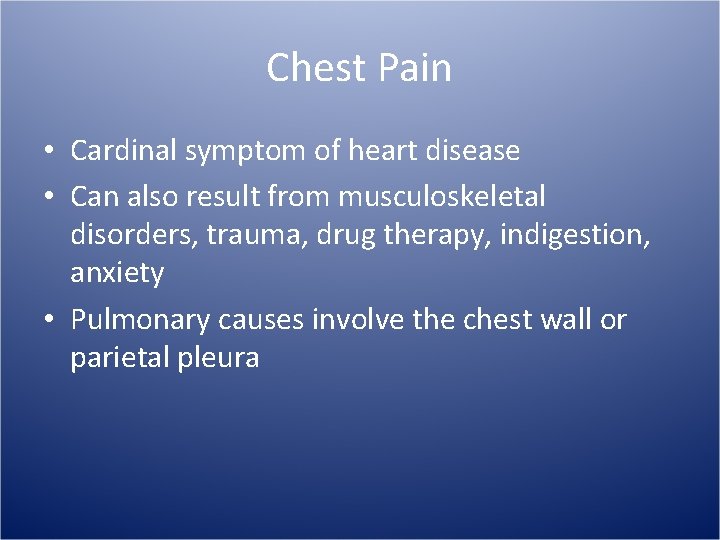 Chest Pain

• Cardinal symptom of heart disease
• Can also result from musculoskeletal disorders, trauma, drug therapy, indigestion, anxiety
• Pulmonary causes involve the chest wall or parietal pleura